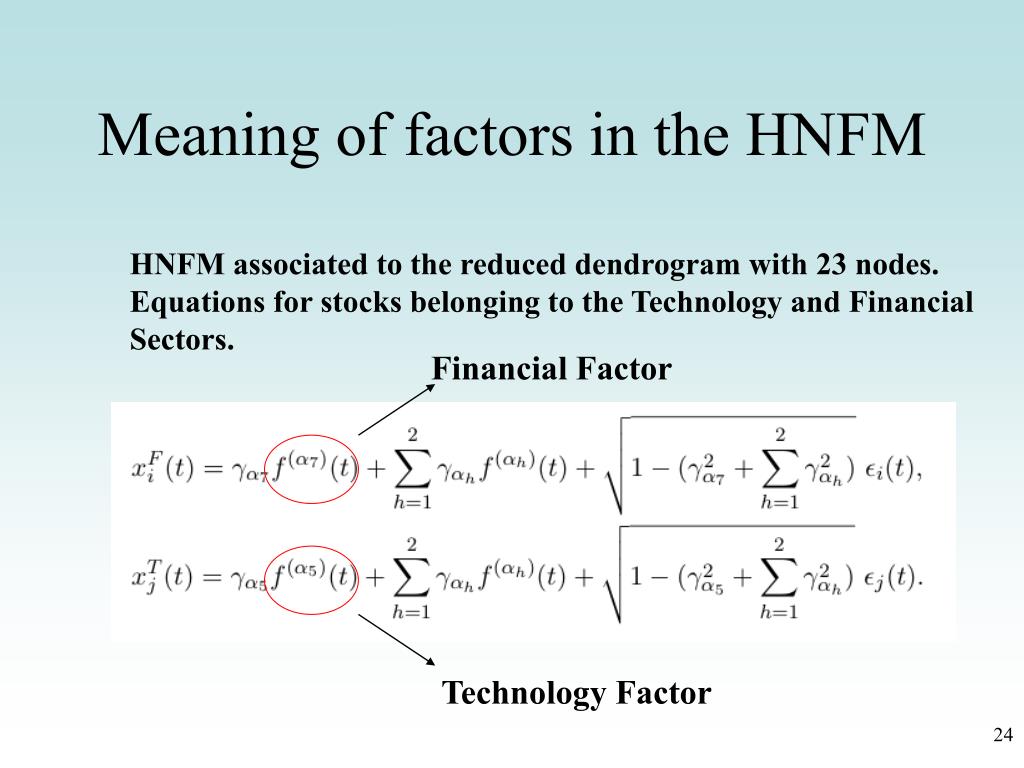 Meaning of factors in the HNFM

HNFM associated to the reduced dendrogram with 23 nodes. Equations for stocks belonging to the Technology and Financial Sectors.

Financial Factor

$x_i^F(t) = \gamma_{\alpha_7} f^{(\alpha_7)}(t) + \sum_{h=1}^{2} \gamma_{\alpha_h} f^{(\alpha_h)}(t) + \sqrt{1 - (\gamma_{\alpha_7}^2 + \sum_{h=1}^{2} \gamma_{\alpha_h}^2)}\ \epsilon_i(t),$

$x_j^T(t) = \gamma_{\alpha_5} f^{(\alpha_5)}(t) + \sum_{h=1}^{2} \gamma_{\alpha_h} f^{(\alpha_h)}(t) + \sqrt{1 - (\gamma_{\alpha_5}^2 + \sum_{h=1}^{2} \gamma_{\alpha_h}^2)}\ \epsilon_j(t).$

Technology Factor

24